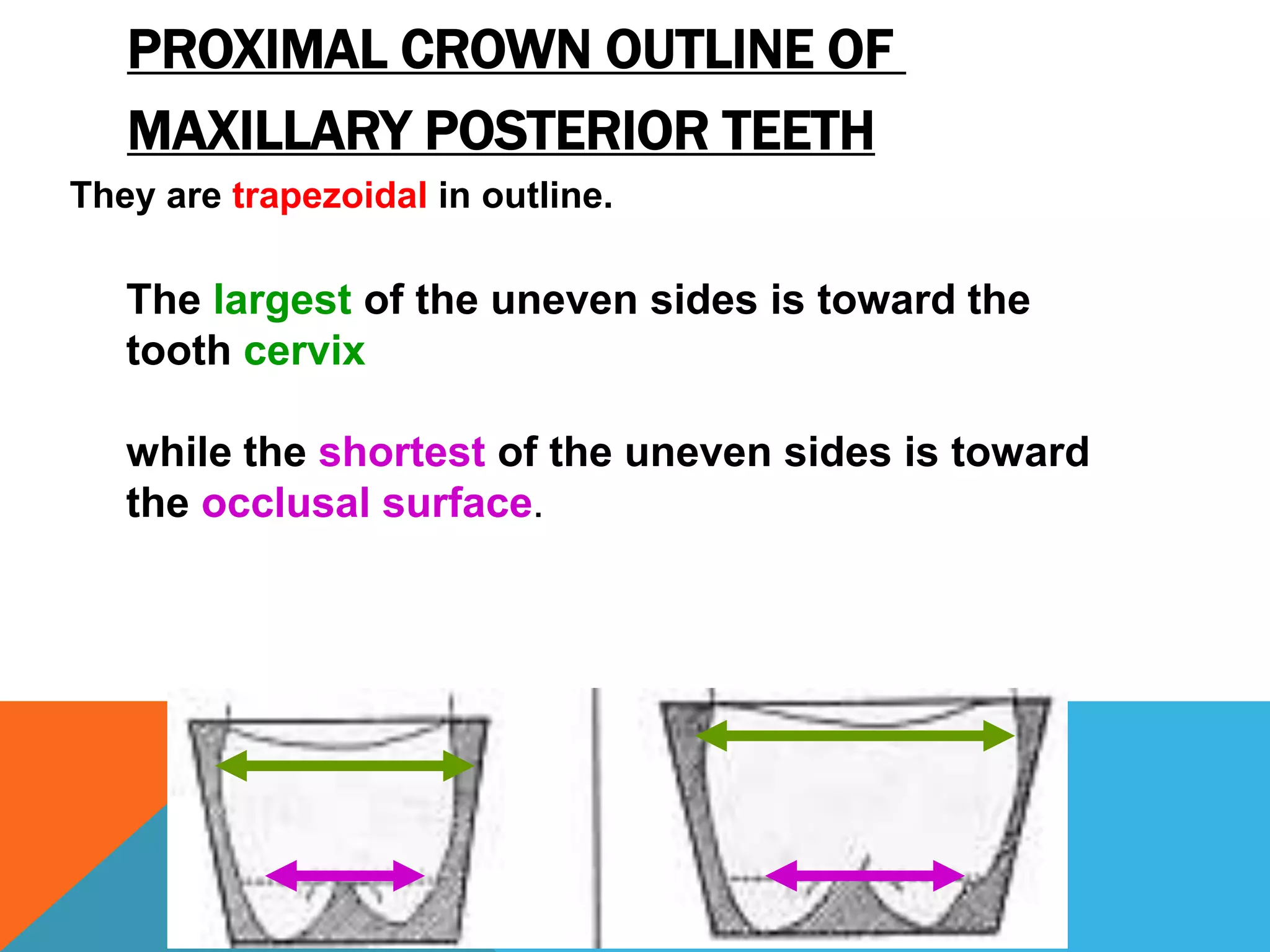 PROXIMAL CROWN OUTLINE OF MAXILLARY POSTERIOR TEETH

They are trapezoidal in outline.

The largest of the uneven sides is toward the tooth cervix

while the shortest of the uneven sides is toward the occlusal surface.